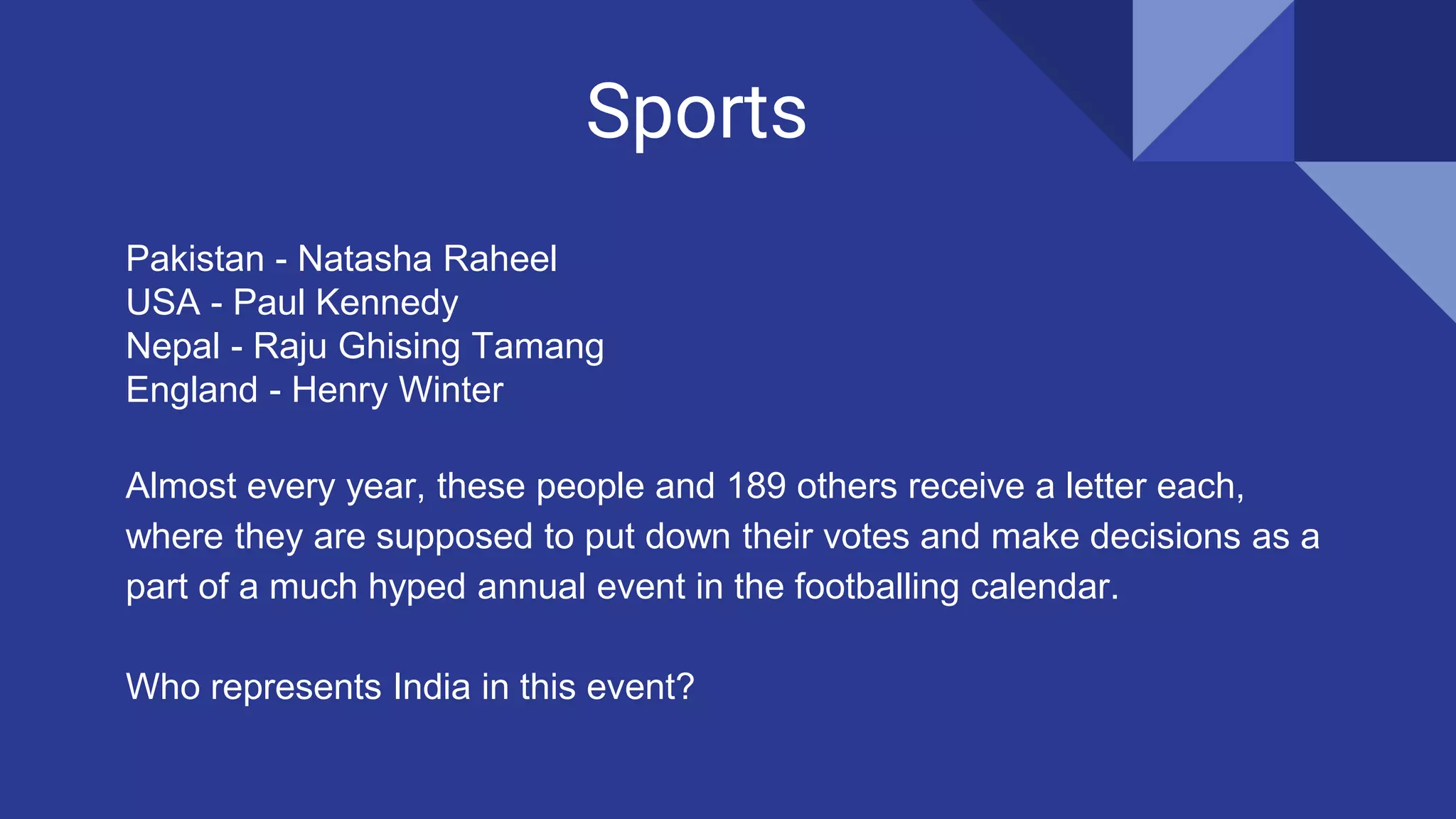 Sports

Pakistan - Natasha Raheel
USA - Paul Kennedy
Nepal - Raju Ghising Tamang
England - Henry Winter

Almost every year, these people and 189 others receive a letter each, where they are supposed to put down their votes and make decisions as a part of a much hyped annual event in the footballing calendar.

Who represents India in this event?